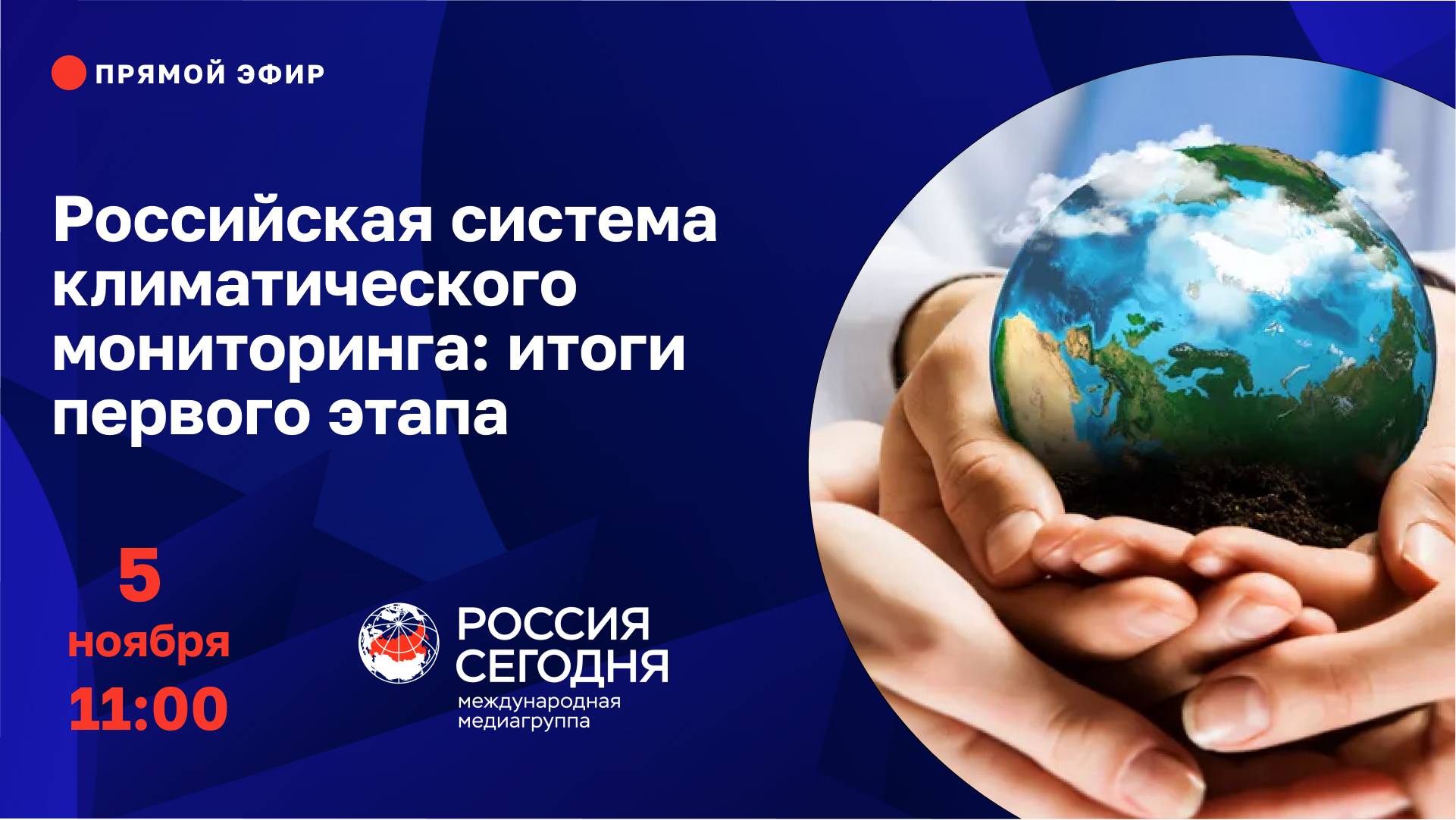 ПРЯМОЙ ЭФИР

Российская система климатического мониторинга: итоги первого этапа

5
ноября
11:00

РОССИЯ СЕГОДНЯ
международная медиагруппа